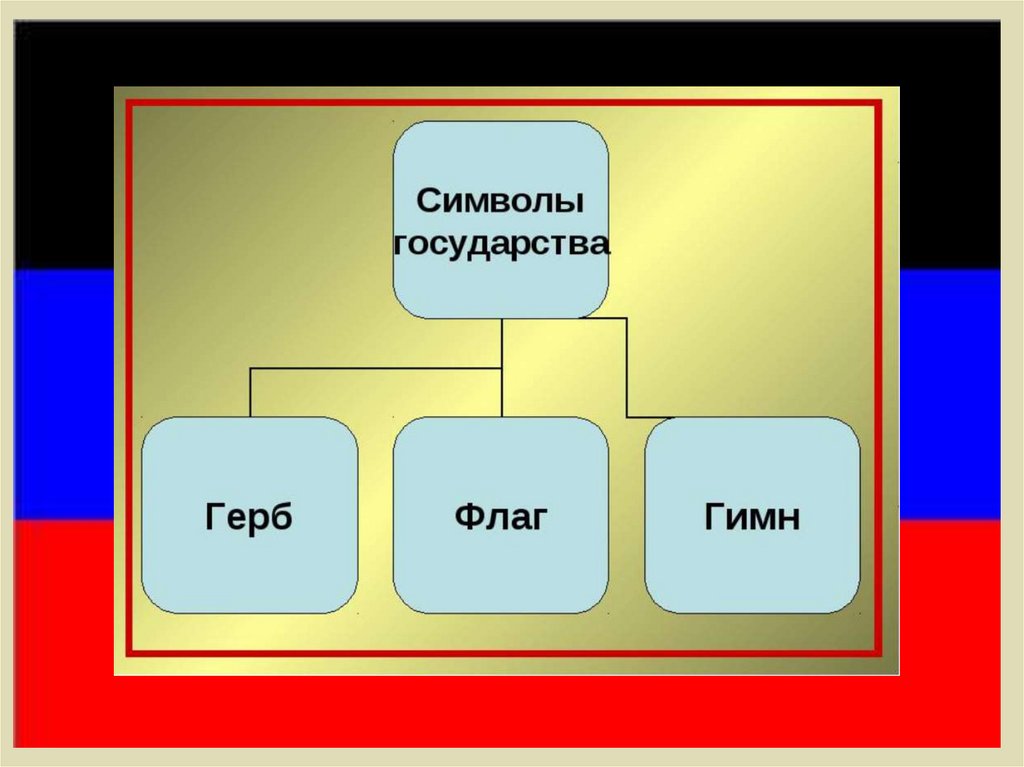 Символы государства

Герб

Флаг

Гимн